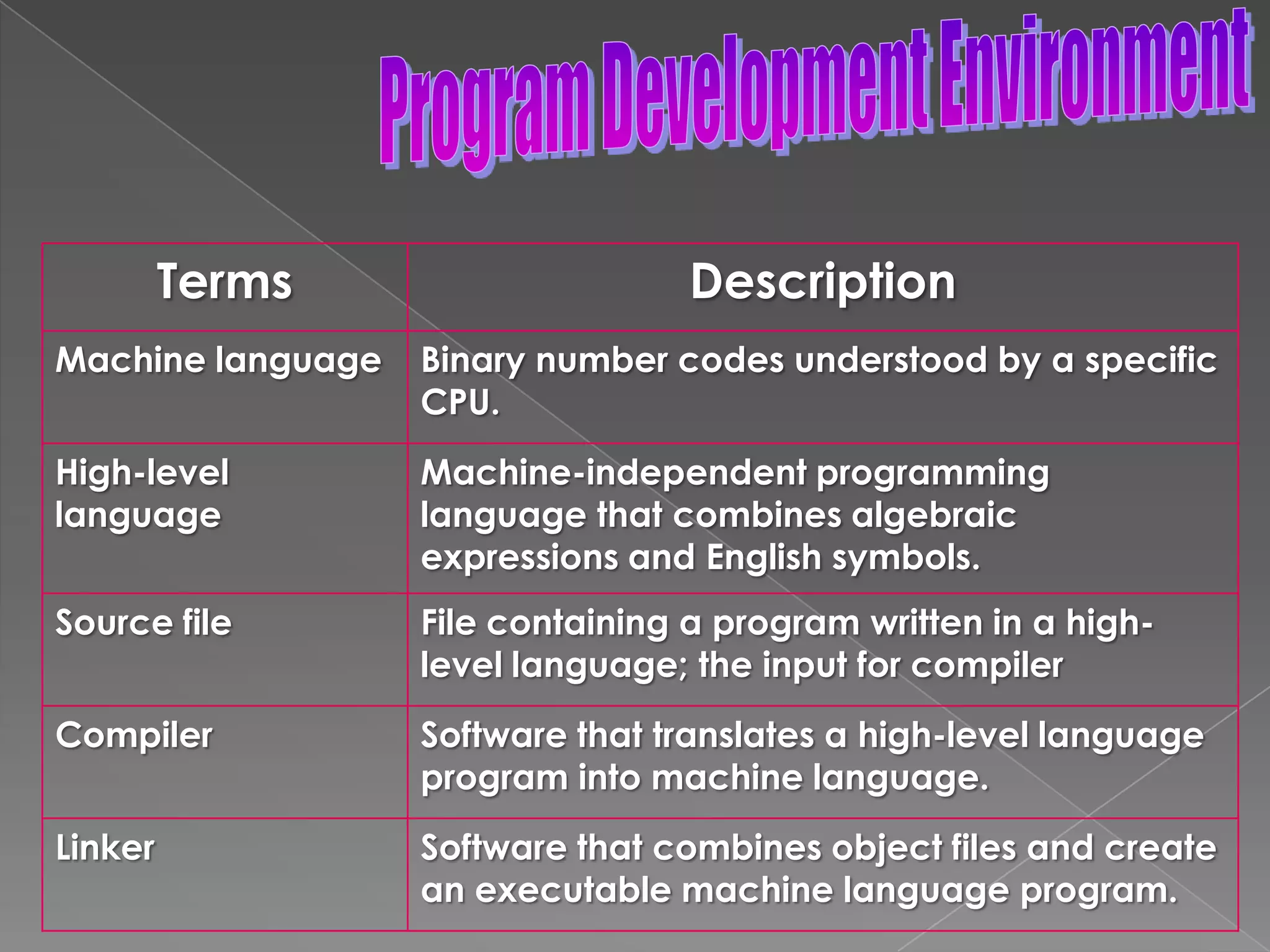 Program Development Environment

| Terms | Description |
|---|---|
| Machine language | Binary number codes understood by a specific CPU. |
| High-level language | Machine-independent programming language that combines algebraic expressions and English symbols. |
| Source file | File containing a program written in a high-level language; the input for compiler |
| Compiler | Software that translates a high-level language program into machine language. |
| Linker | Software that combines object files and create an executable machine language program. |